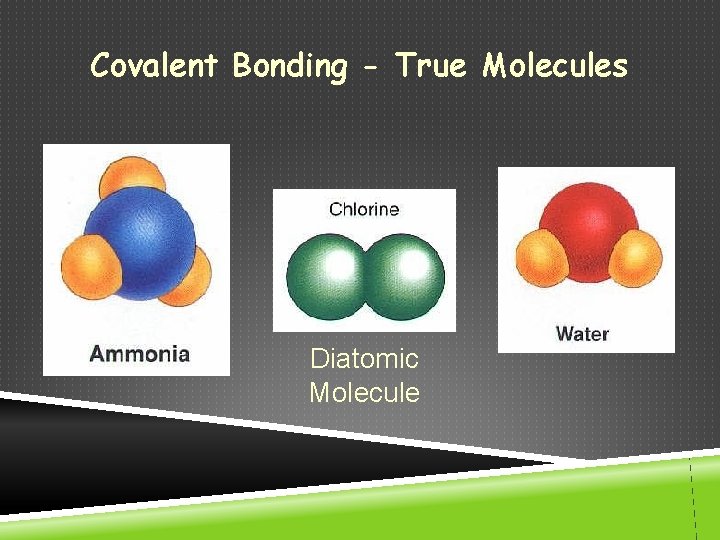 Covalent Bonding - True Molecules

Ammonia

Chlorine

Diatomic Molecule

Water